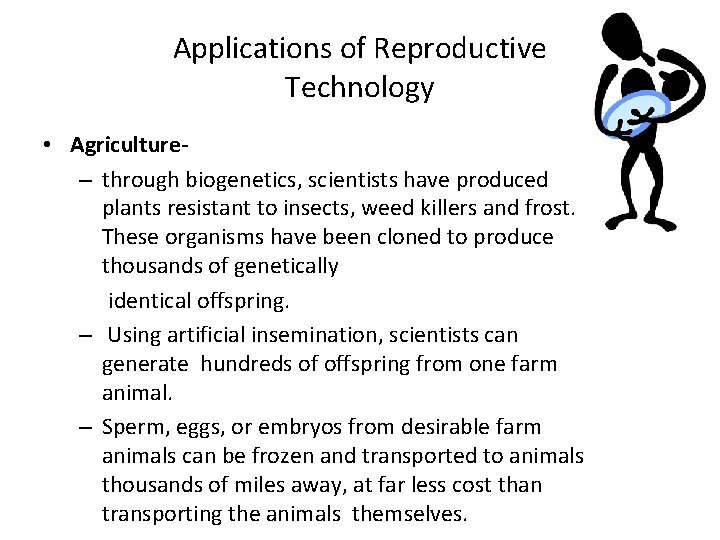 Applications of Reproductive Technology

• Agriculture-
– through biogenetics, scientists have produced plants resistant to insects, weed killers and frost. These organisms have been cloned to produce thousands of genetically

identical offspring.
– Using artificial insemination, scientists can generate hundreds of offspring from one farm animal.
– Sperm, eggs, or embryos from desirable farm animals can be frozen and transported to animals thousands of miles away, at far less cost than transporting the animals themselves.